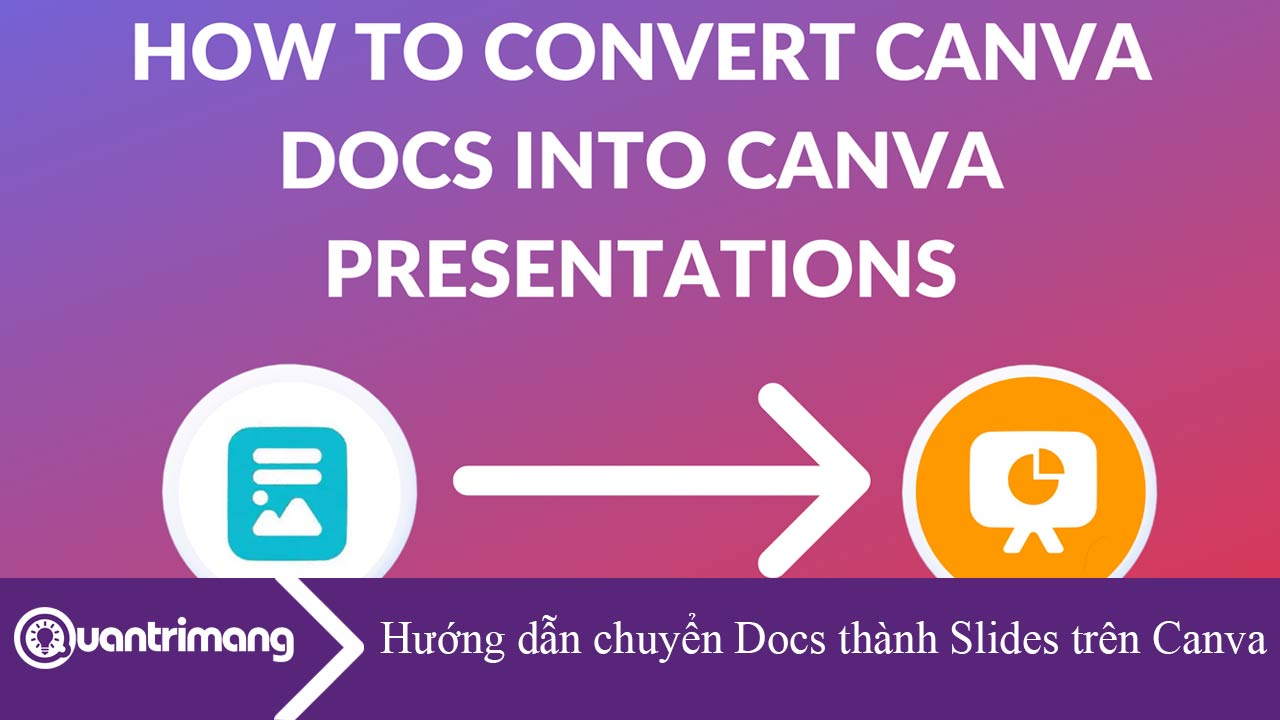 HOW TO CONVERT CANVA DOCS INTO CANVA PRESENTATIONS

Quantrimang

Hướng dẫn chuyển Docs thành Slides trên Canva